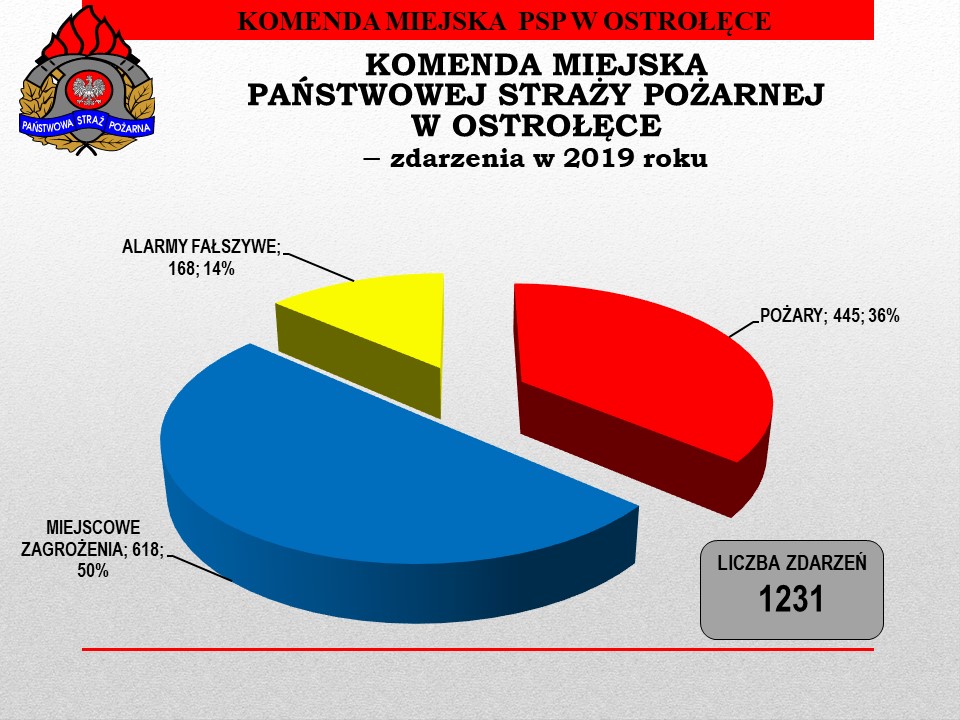 KOMENDA MIEJSKA PSP W OSTROŁĘCE

PAŃSTWOWA STRAŻ POŻARNA

KOMENDA MIEJSKA
PAŃSTWOWEJ STRAŻY POŻARNEJ
W OSTROŁĘCE
– zdarzenia w 2019 roku

ALARMY FAŁSZYWE; 168; 14%

POŻARY; 445; 36%

MIEJSCOWE ZAGROŻENIA; 618; 50%

LICZBA ZDARZEŃ
1231